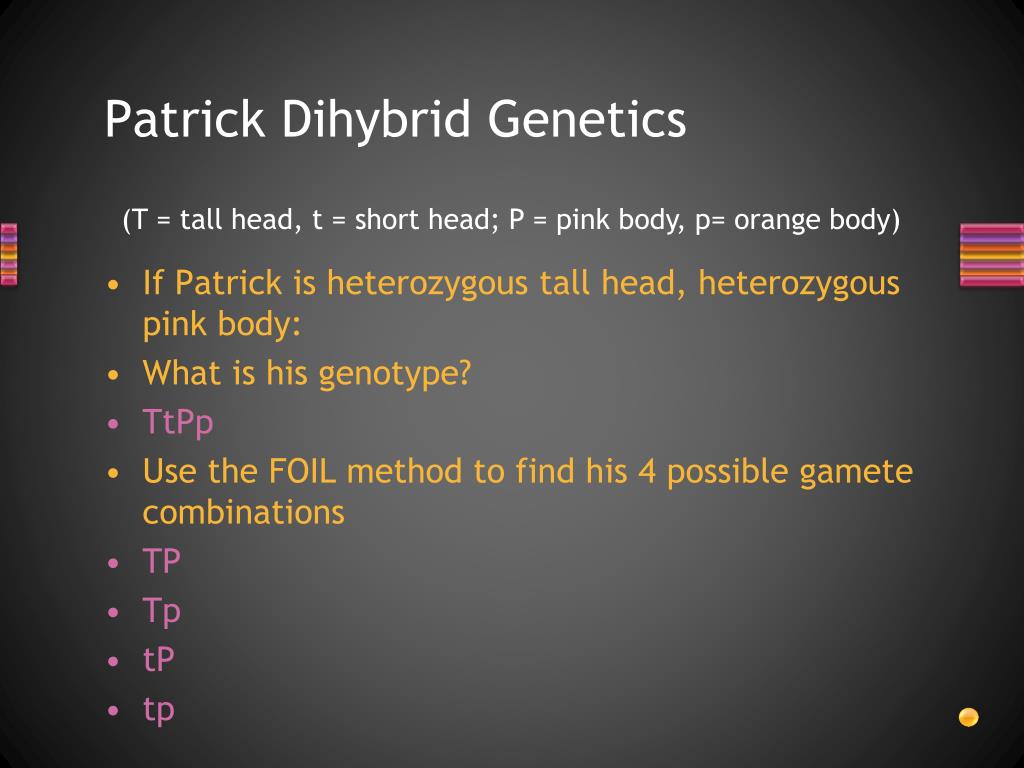 Patrick Dihybrid Genetics

(T = tall head, t = short head; P = pink body, p= orange body)

• If Patrick is heterozygous tall head, heterozygous pink body:
• What is his genotype?
• TtPp
• Use the FOIL method to find his 4 possible gamete combinations
• TP
• Tp
• tP
• tp